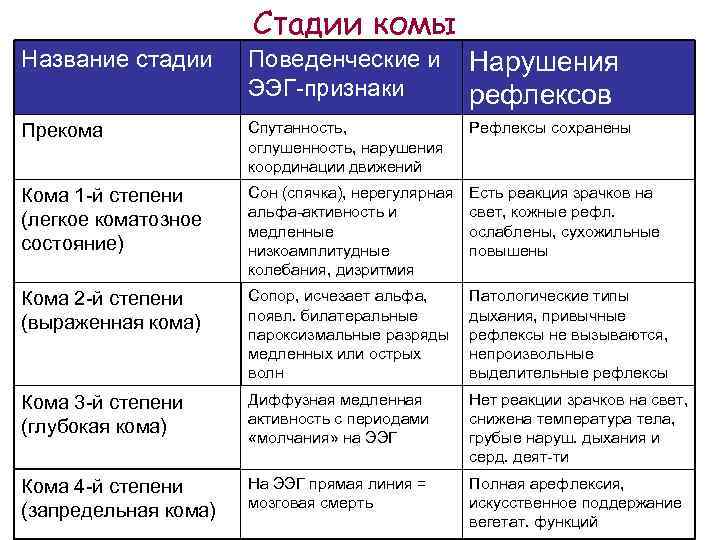 Стадии комы

| Название стадии | Поведенческие и ЭЭГ-признаки | Нарушения рефлексов |
|---|---|---|
| Прекома | Спутанность, оглушенность, нарушения координации движений | Рефлексы сохранены |
| Кома 1-й степени (легкое коматозное состояние) | Сон (спячка), нерегулярная альфа-активность и медленные низкоамплитудные колебания, дизритмия | Есть реакция зрачков на свет, кожные рефл. ослаблены, сухожильные повышены |
| Кома 2-й степени (выраженная кома) | Сопор, исчезает альфа, появл. билатеральные пароксизмальные разряды медленных или острых волн | Патологические типы дыхания, привычные рефлексы не вызываются, непроизвольные выделительные рефлексы |
| Кома 3-й степени (глубокая кома) | Диффузная медленная активность с периодами «молчания» на ЭЭГ | Нет реакции зрачков на свет, снижена температура тела, грубые наруш. дыхания и серд. деят-ти |
| Кома 4-й степени (запредельная кома) | На ЭЭГ прямая линия = мозговая смерть | Полная арефлексия, искусственное поддержание вегетат. функций |